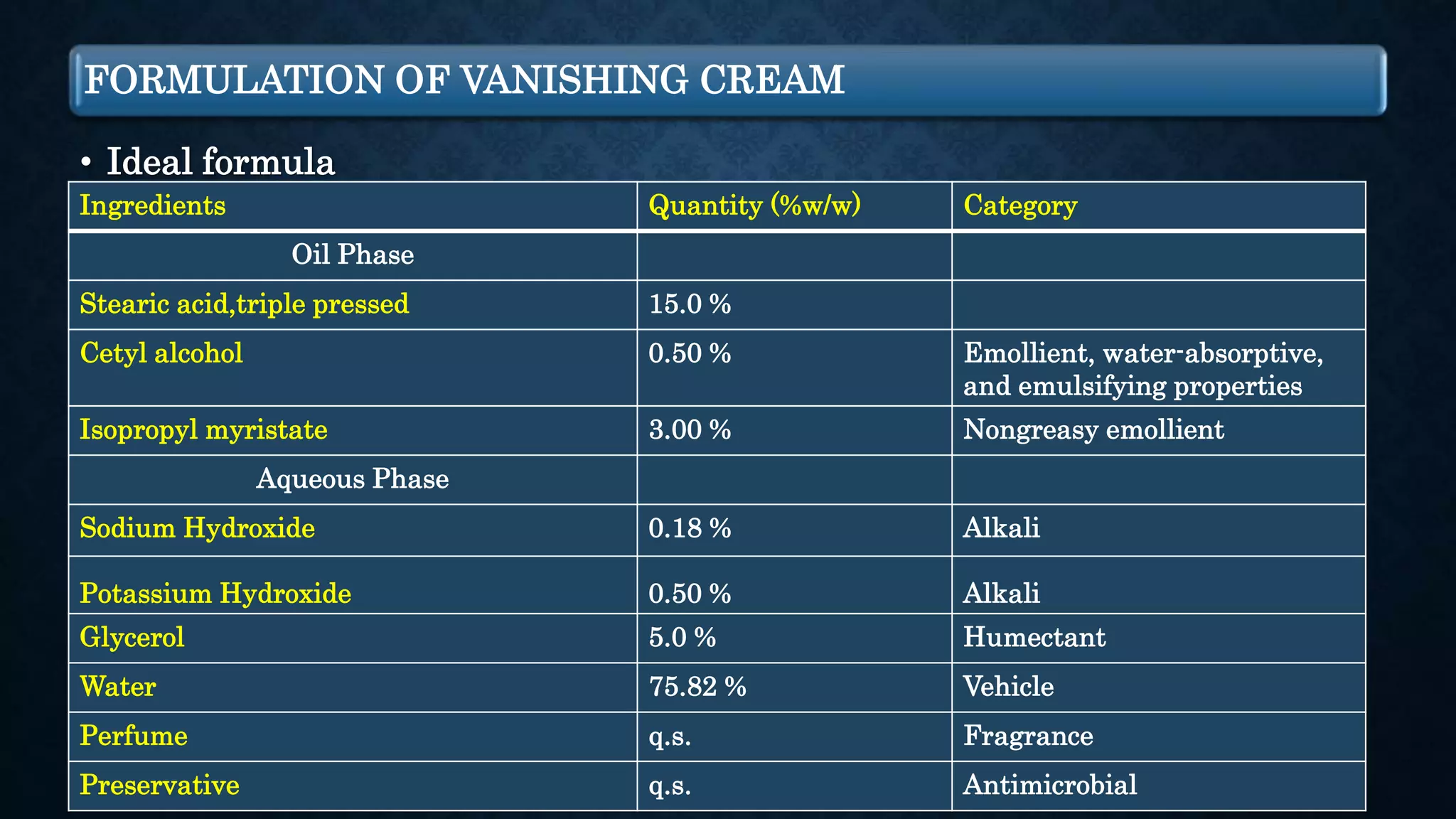 FORMULATION OF VANISHING CREAM

• Ideal formula

| Ingredients | Quantity (%w/w) | Category |
|---|---|---|
| Oil Phase | | |
| Stearic acid,triple pressed | 15.0 % | |
| Cetyl alcohol | 0.50 % | Emollient, water-absorptive, and emulsifying properties |
| Isopropyl myristate | 3.00 % | Nongreasy emollient |
| Aqueous Phase | | |
| Sodium Hydroxide | 0.18 % | Alkali |
| Potassium Hydroxide | 0.50 % | Alkali |
| Glycerol | 5.0 % | Humectant |
| Water | 75.82 % | Vehicle |
| Perfume | q.s. | Fragrance |
| Preservative | q.s. | Antimicrobial |